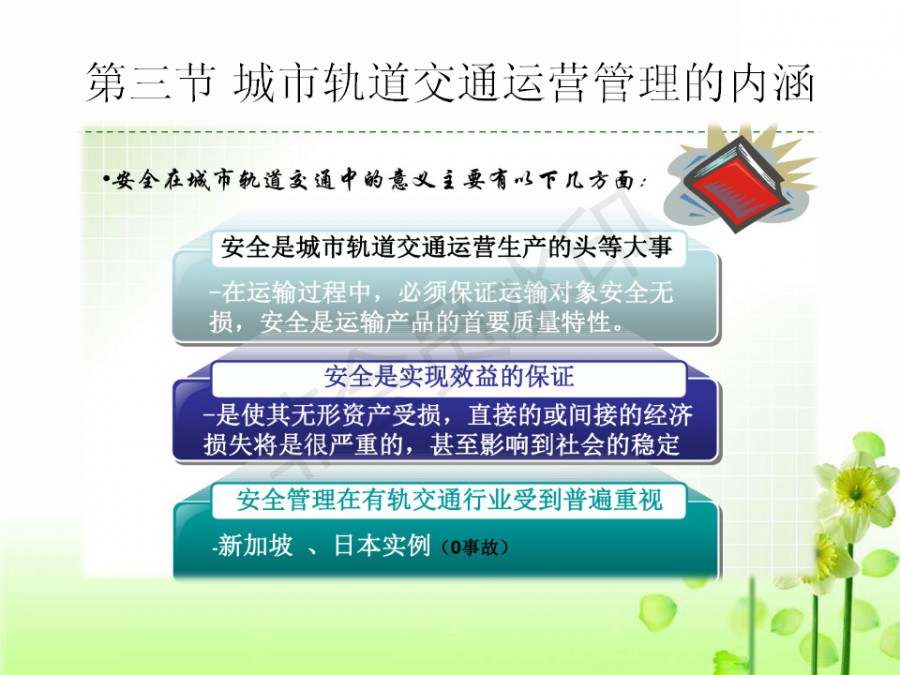 第三节 城市轨道交通运营管理的内涵

•安全在城市轨道交通中的意义主要有以下几方面：

安全是城市轨道交通运营生产的头等大事

–在运输过程中，必须保证运输对象安全无损，安全是运输产品的首要质量特性。

安全是实现效益的保证

–是使其无形资产受损，直接的或间接的经济损失将是很严重的，甚至影响到社会的稳定

安全管理在有轨交通行业受到普遍重视

-新加坡 、日本实例（0事故）